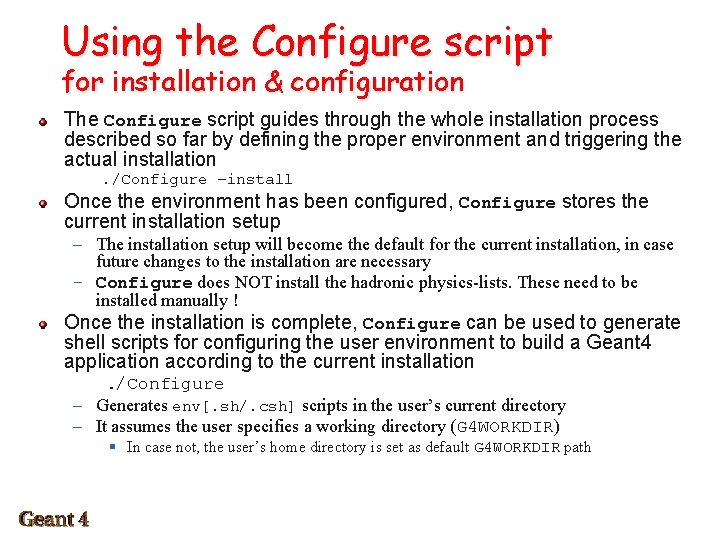 Using the Configure script
for installation & configuration

The Configure script guides through the whole installation process described so far by defining the proper environment and triggering the actual installation

./Configure –install

Once the environment has been configured, Configure stores the current installation setup

– The installation setup will become the default for the current installation, in case future changes to the installation are necessary

– Configure does NOT install the hadronic physics-lists. These need to be installed manually !

Once the installation is complete, Configure can be used to generate shell scripts for configuring the user environment to build a Geant4 application according to the current installation

./Configure

– Generates env[.sh/.csh] scripts in the user's current directory

– It assumes the user specifies a working directory (G4WORKDIR)

In case not, the user's home directory is set as default G4WORKDIR path

Geant 4